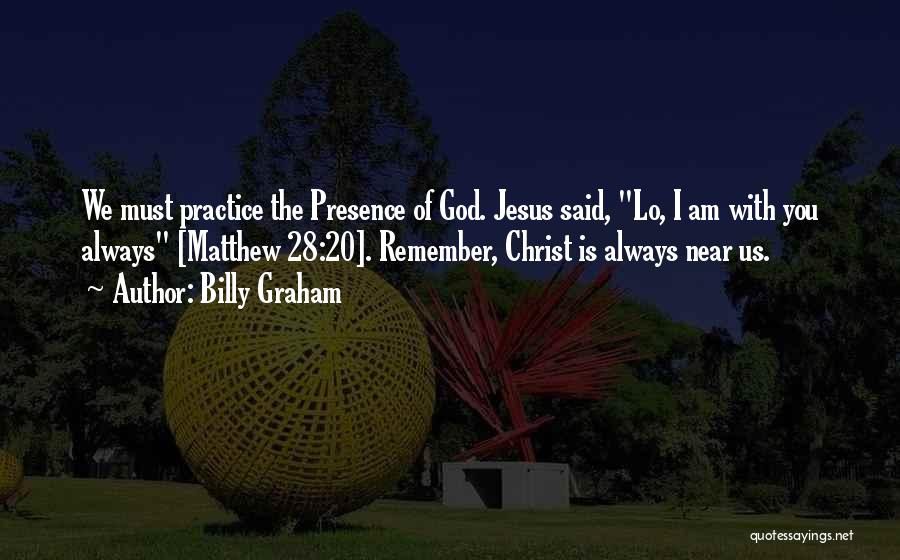 We must practice the Presence of God. Jesus said, "Lo, I am with you always" [Matthew 28:20]. Remember, Christ is always near us.

~ Author: Billy Graham

quotessayings.net